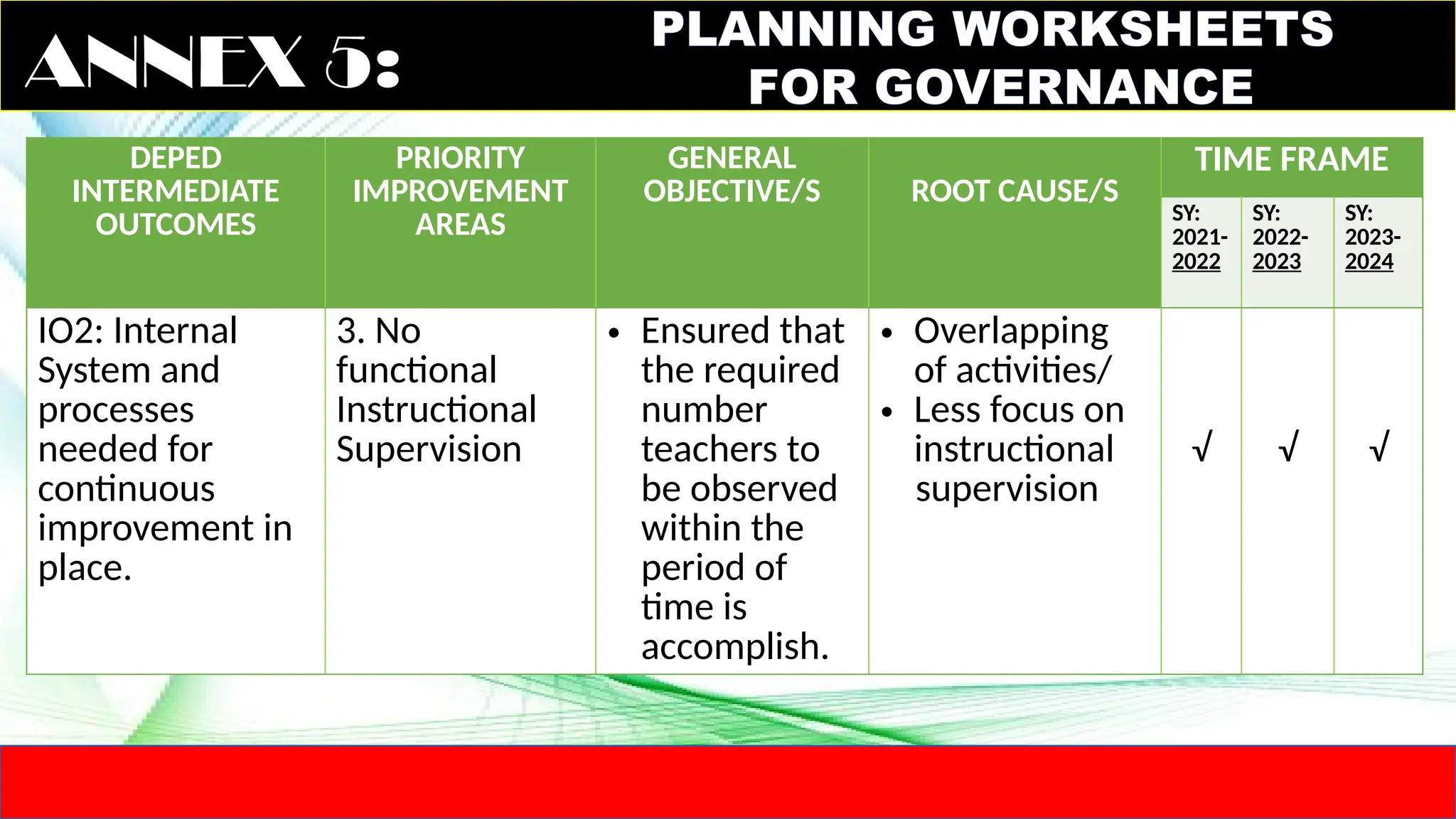 ANNEX 5:

PLANNING WORKSHEETS FOR GOVERNANCE

| DEPED INTERMEDIATE OUTCOMES | PRIORITY IMPROVEMENT AREAS | GENERAL OBJECTIVE/S | ROOT CAUSE/S | TIME FRAME SY: 2021-2022 | TIME FRAME SY: 2022-2023 | TIME FRAME SY: 2023-2024 |
|---|---|---|---|---|---|---|
| IO2: Internal System and processes needed for continuous improvement in place. | 3. No functional Instructional Supervision | • Ensured that the required number teachers to be observed within the period of time is accomplish. | • Overlapping of activities/ • Less focus on instructional supervision | √ | √ | √ |